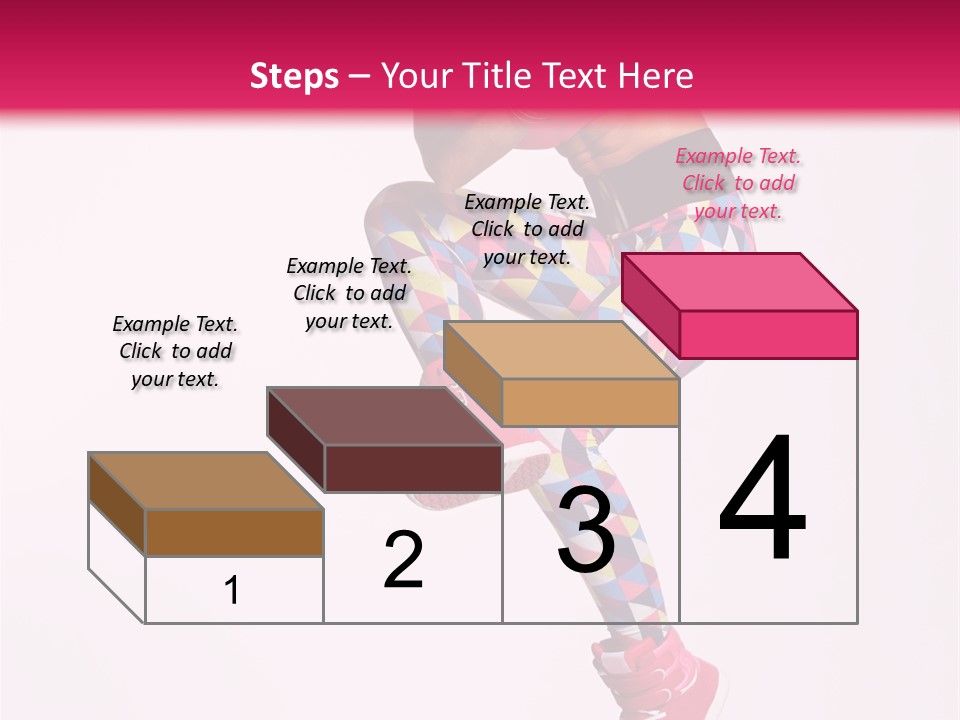 Steps – Your Title Text Here

Example Text. Click to add your text.

Example Text. Click to add your text.

Example Text. Click to add your text.

Example Text. Click to add your text.

1

2

3

4